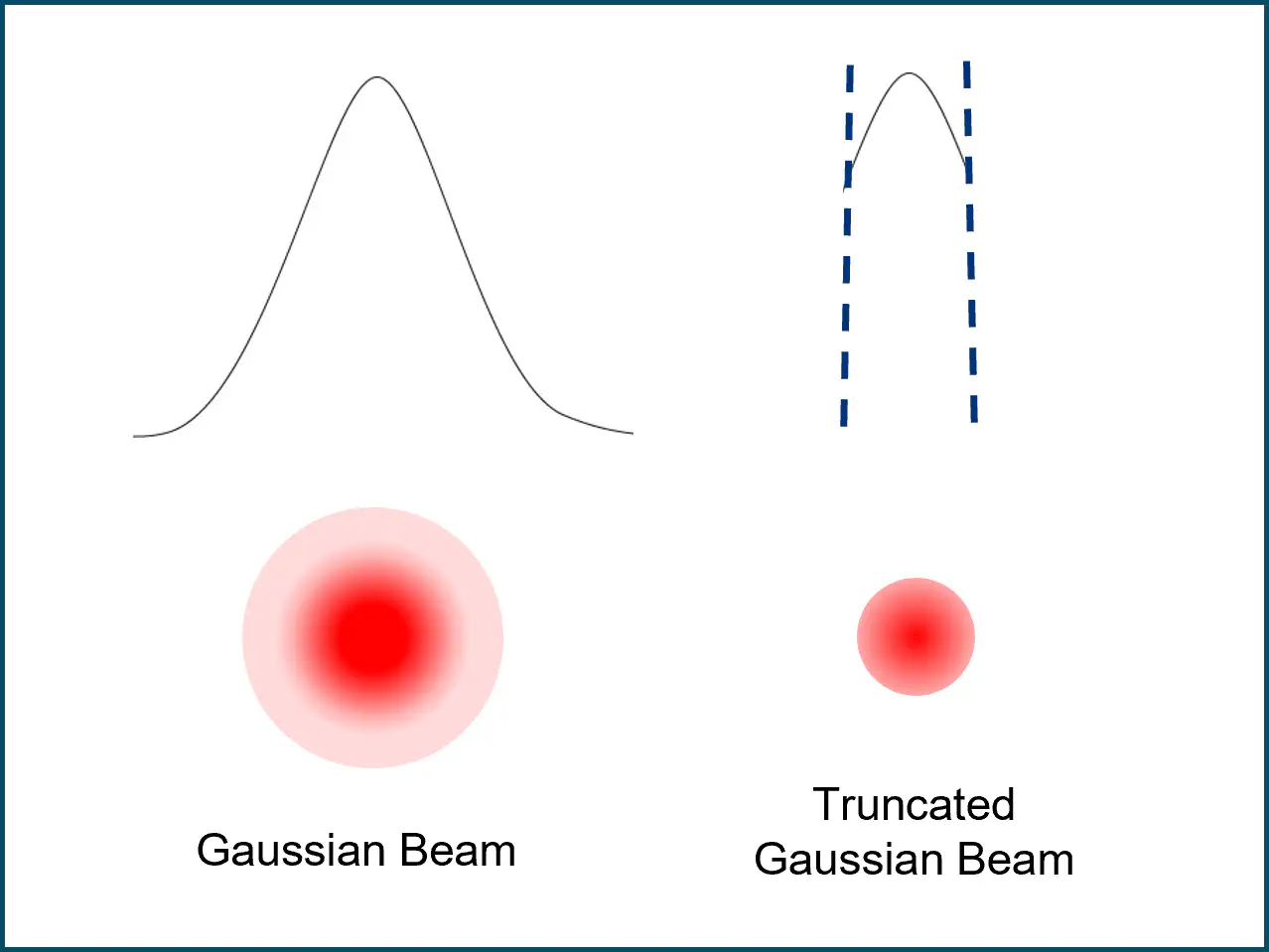 Gaussian Beam

Truncated Gaussian Beam